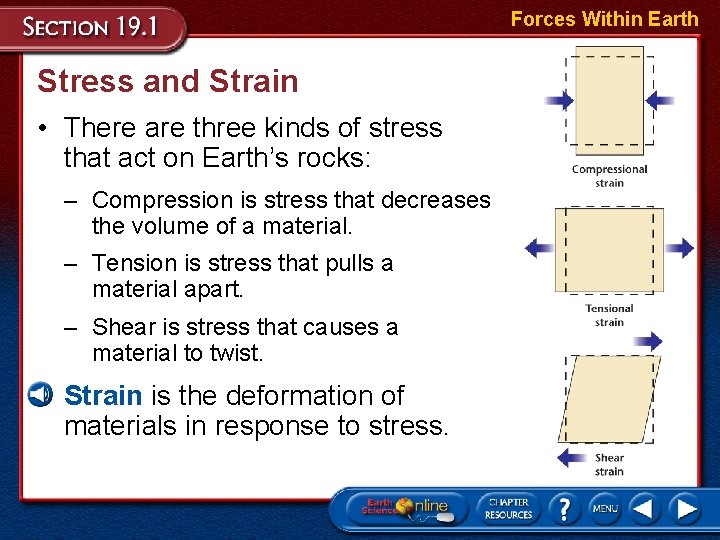 SECTION 19.1

Forces Within Earth

Stress and Strain

• There are three kinds of stress that act on Earth's rocks:

– Compression is stress that decreases the volume of a material.

– Tension is stress that pulls a material apart.

– Shear is stress that causes a material to twist.

Strain is the deformation of materials in response to stress.

Compressional strain

Tensional strain

Shear strain

Earth Science Online

CHAPTER RESOURCES

?

MENU